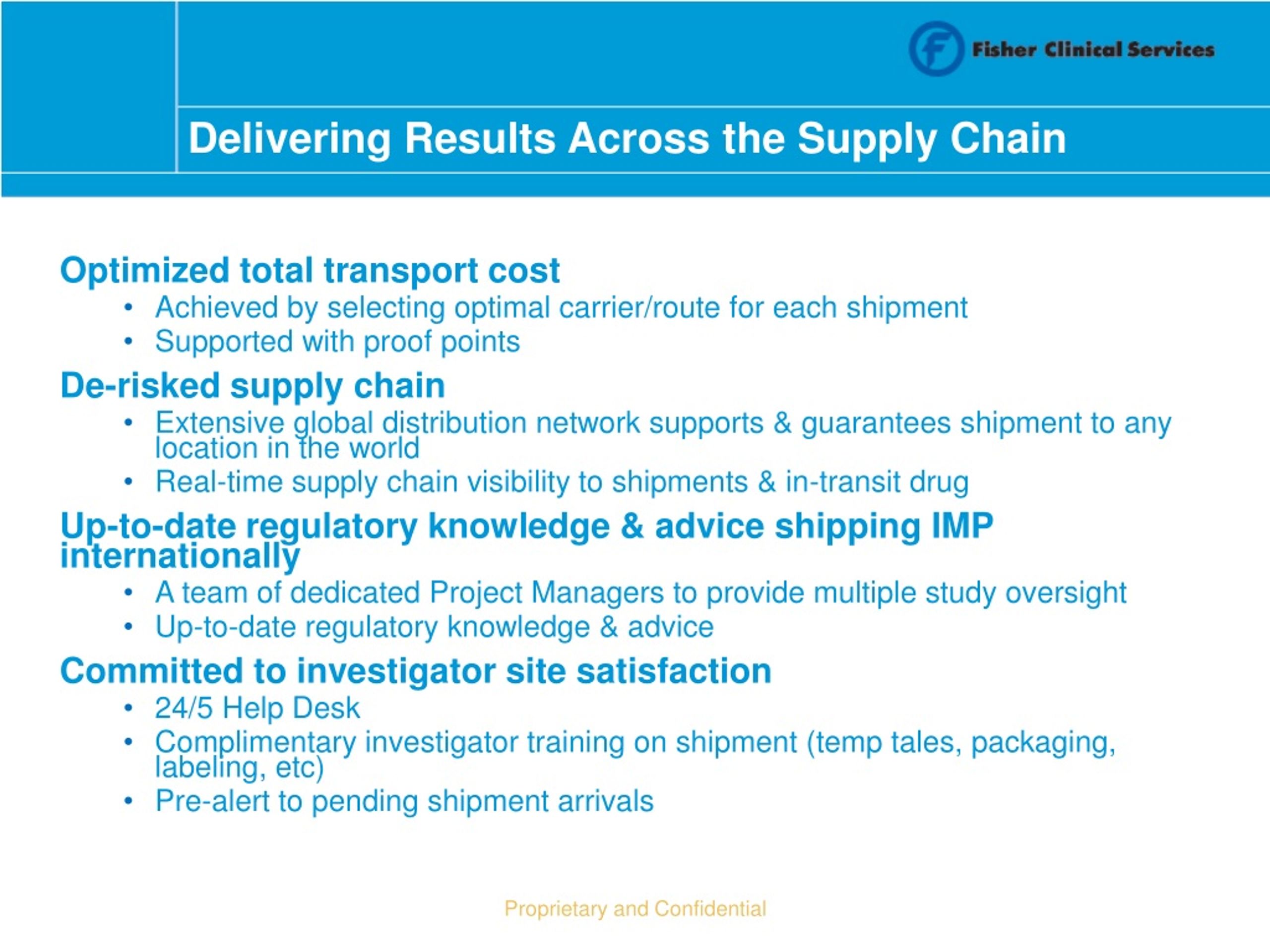 Fisher Clinical Services

Delivering Results Across the Supply Chain

Optimized total transport cost
• Achieved by selecting optimal carrier/route for each shipment
• Supported with proof points

De-risked supply chain
• Extensive global distribution network supports & guarantees shipment to any location in the world
• Real-time supply chain visibility to shipments & in-transit drug

Up-to-date regulatory knowledge & advice shipping IMP internationally
• A team of dedicated Project Managers to provide multiple study oversight
• Up-to-date regulatory knowledge & advice

Committed to investigator site satisfaction
• 24/5 Help Desk
• Complimentary investigator training on shipment (temp tales, packaging, labeling, etc)
• Pre-alert to pending shipment arrivals

Proprietary and Confidential